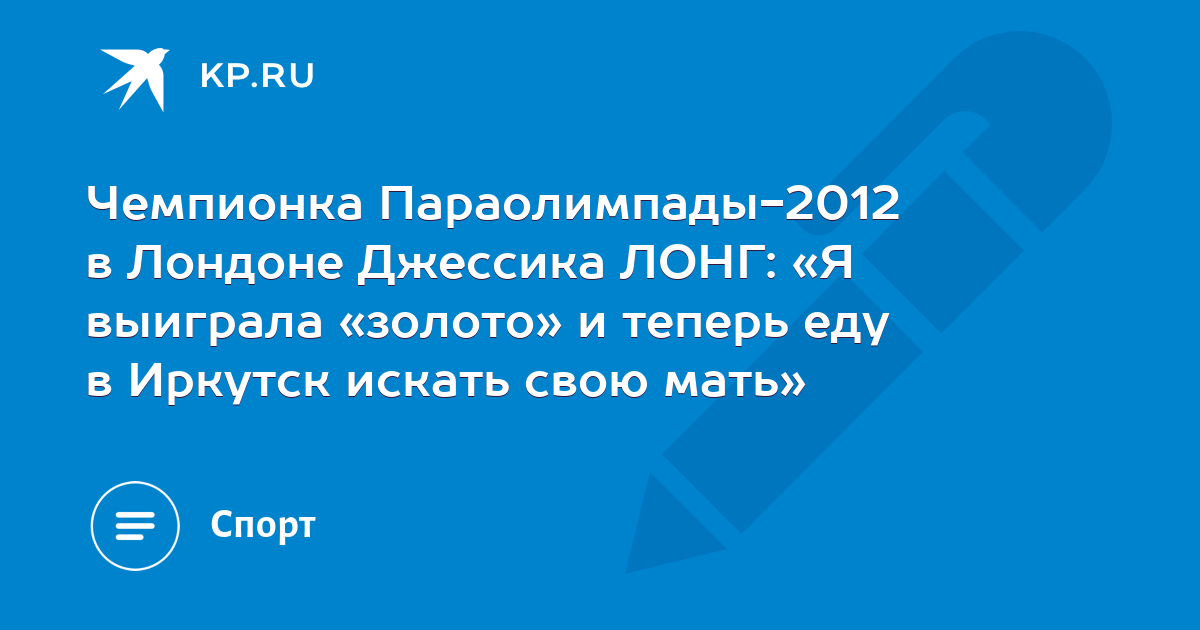 KP.RU

Чемпионка Параолимпады-2012 в Лондоне Джессика ЛОНГ: «Я выиграла «золото» и теперь еду в Иркутск искать свою мать»

Спорт